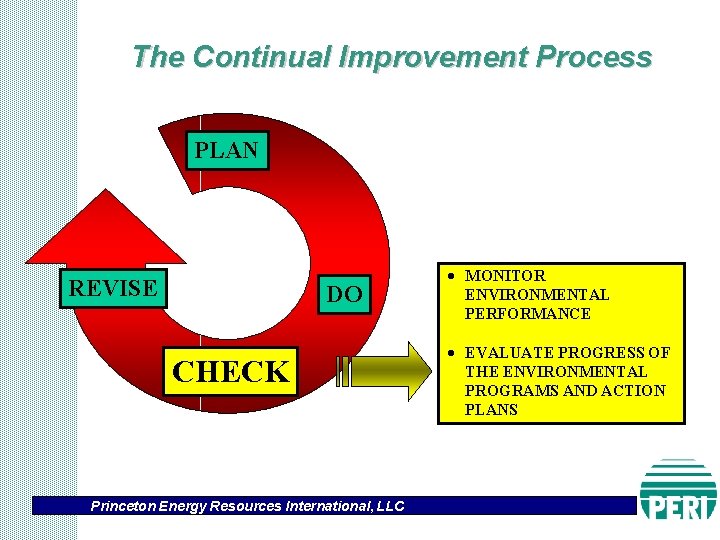 The Continual Improvement Process

PLAN

REVISE

DO

CHECK

• MONITOR ENVIRONMENTAL PERFORMANCE

• EVALUATE PROGRESS OF THE ENVIRONMENTAL PROGRAMS AND ACTION PLANS

Princeton Energy Resources International, LLC

PERI